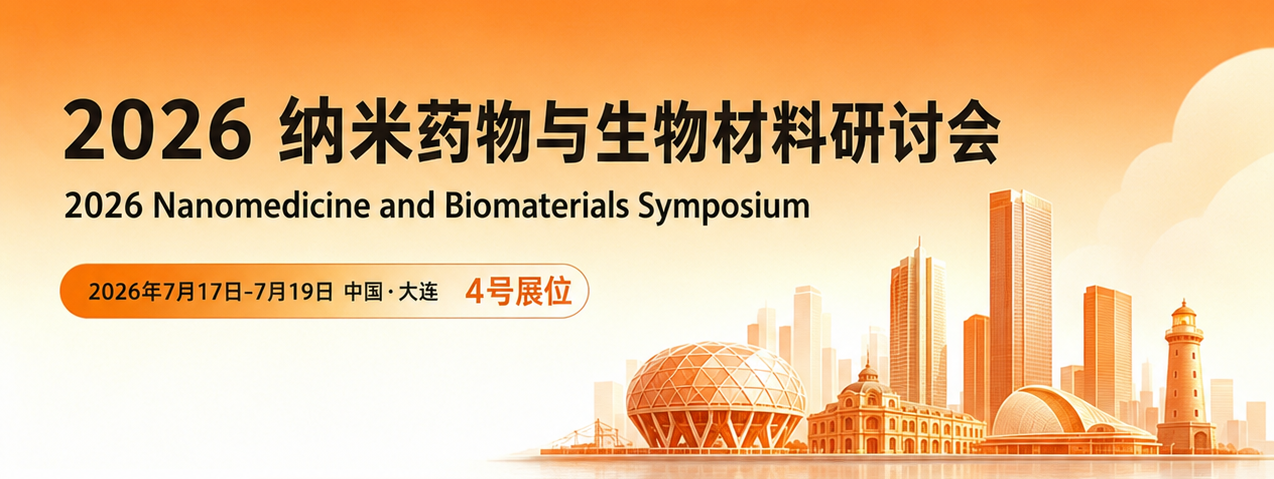 2026 纳米药物与生物材料研讨会
2026 Nanomedicine and Biomaterials Symposium

2026年7月17日-7月19日 中国·大连 4号展位